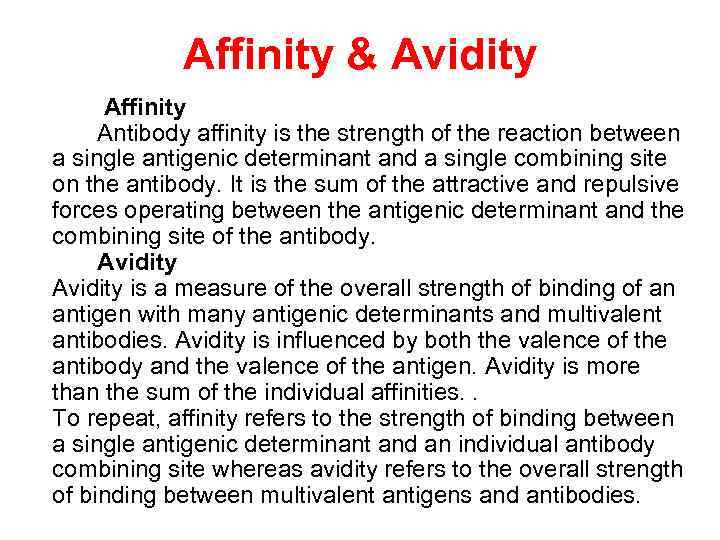 Affinity & Avidity

Affinity

Antibody affinity is the strength of the reaction between a single antigenic determinant and a single combining site on the antibody. It is the sum of the attractive and repulsive forces operating between the antigenic determinant and the combining site of the antibody.

Avidity

Avidity is a measure of the overall strength of binding of an antigen with many antigenic determinants and multivalent antibodies. Avidity is influenced by both the valence of the antibody and the valence of the antigen. Avidity is more than the sum of the individual affinities. .

To repeat, affinity refers to the strength of binding between a single antigenic determinant and an individual antibody combining site whereas avidity refers to the overall strength of binding between multivalent antigens and antibodies.